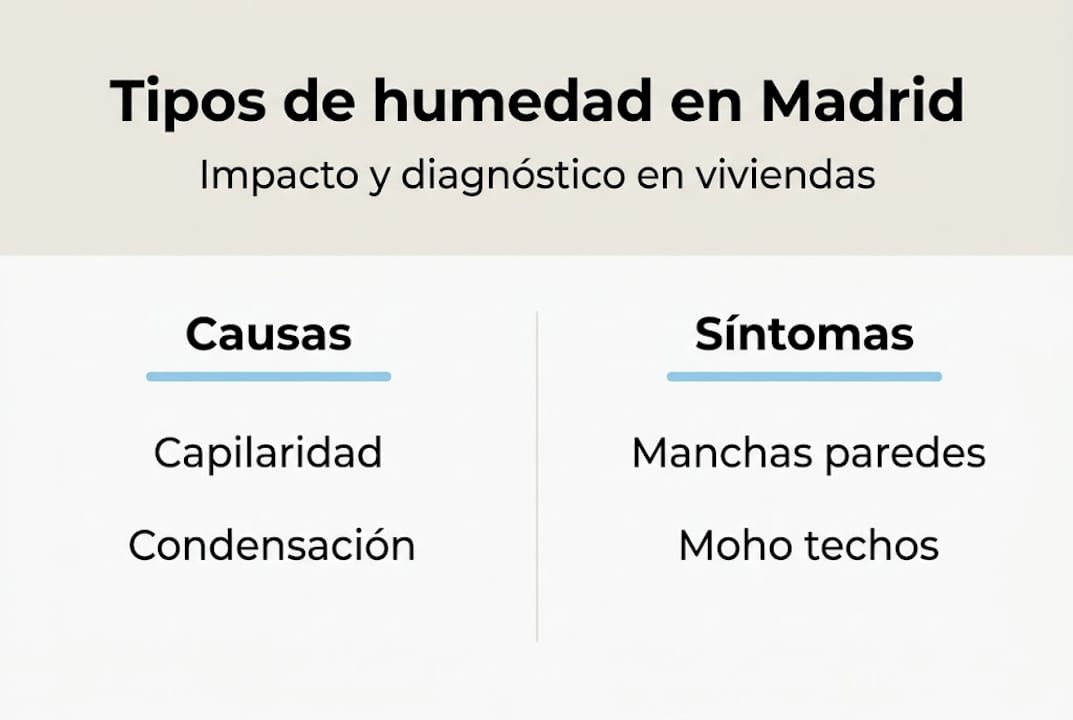 Tipos de humedad en Madrid

Impacto y diagnóstico en viviendas

Causas

Capilaridad

Condensación

Síntomas

Manchas paredes

Moho techos